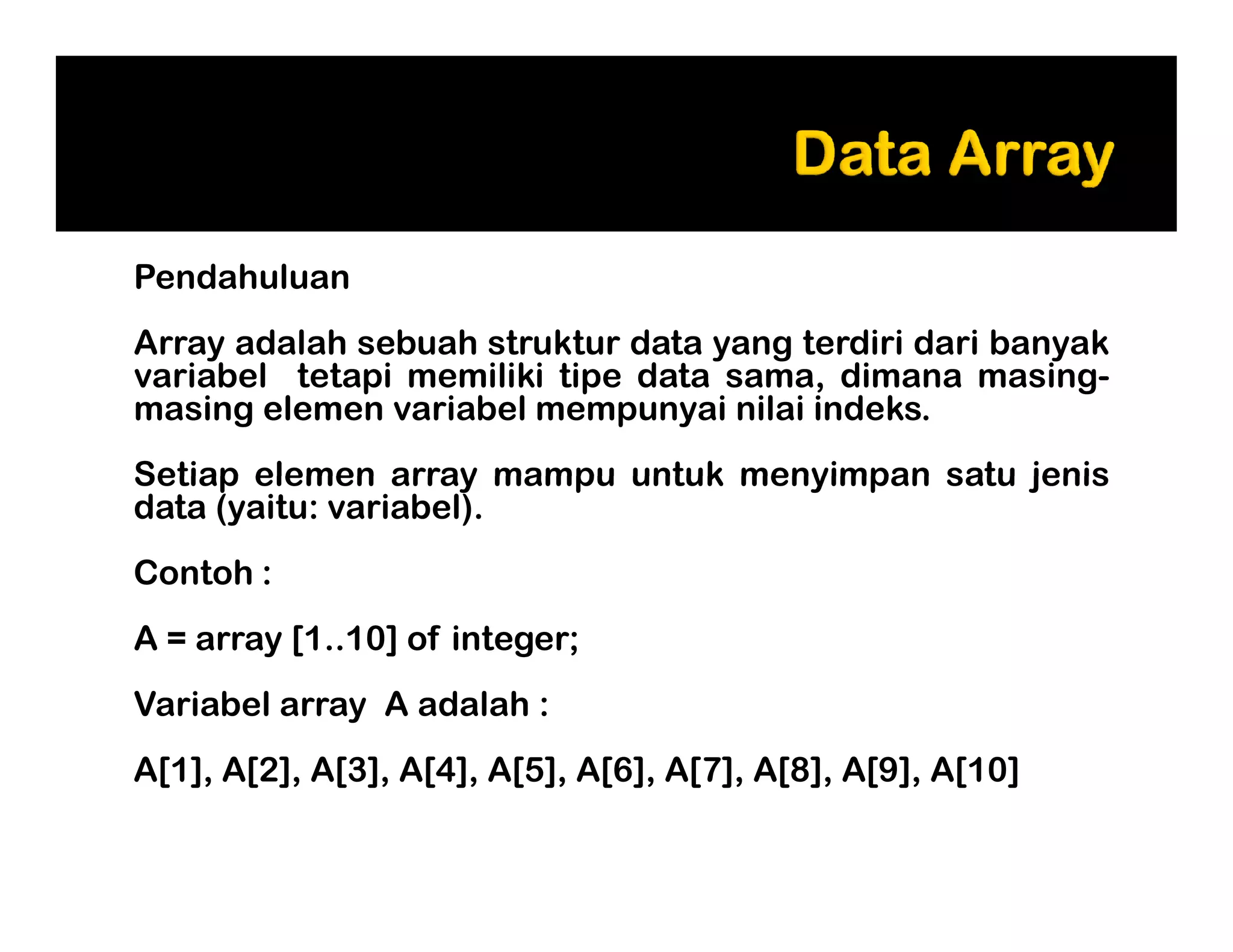 Data Array

Pendahuluan

Array adalah sebuah struktur data yang terdiri dari banyak variabel tetapi memiliki tipe data sama, dimana masing-masing elemen variabel mempunyai nilai indeks.

Setiap elemen array mampu untuk menyimpan satu jenis data (yaitu: variabel).

Contoh :

A = array [1..10] of integer;

Variabel array A adalah :

A[1], A[2], A[3], A[4], A[5], A[6], A[7], A[8], A[9], A[10]